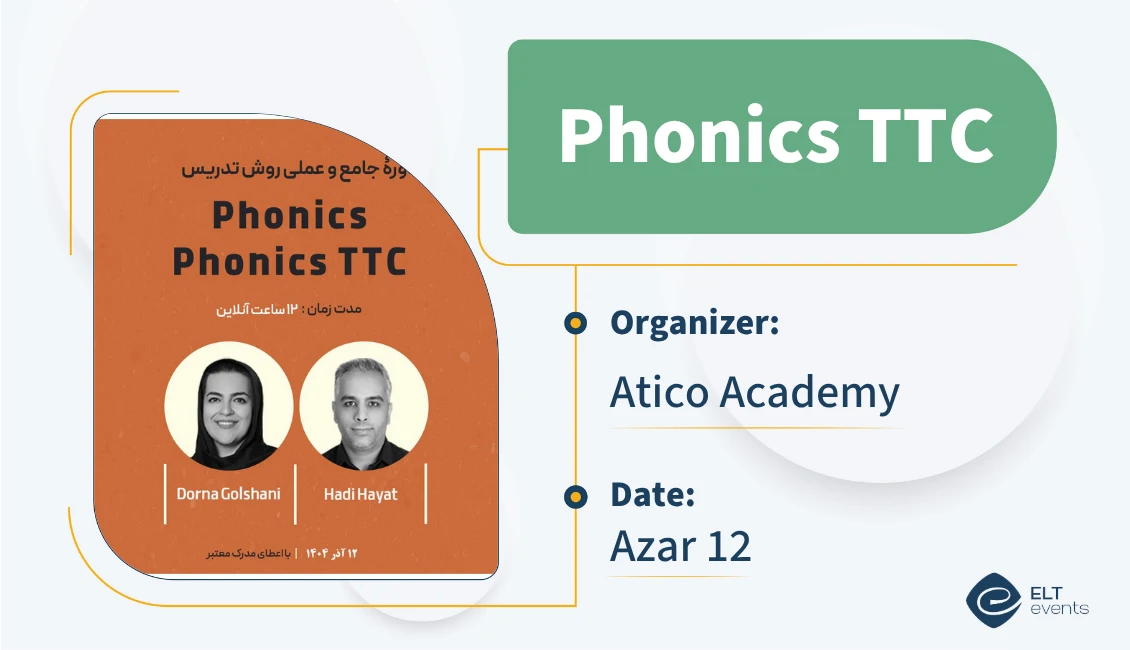 ورهٔ جامع و عملی روش تدریس
Phonics
Phonics TTC
مدت زمان : ۱۲ ساعت آنلاین

Dorna Golshani
Hadi Hayat

۱۲ آذر ۱۴۰۴ | با اعطای مدرک معتبر

Phonics TTC

Organizer:
Atico Academy

Date:
Azar 12

ELT events